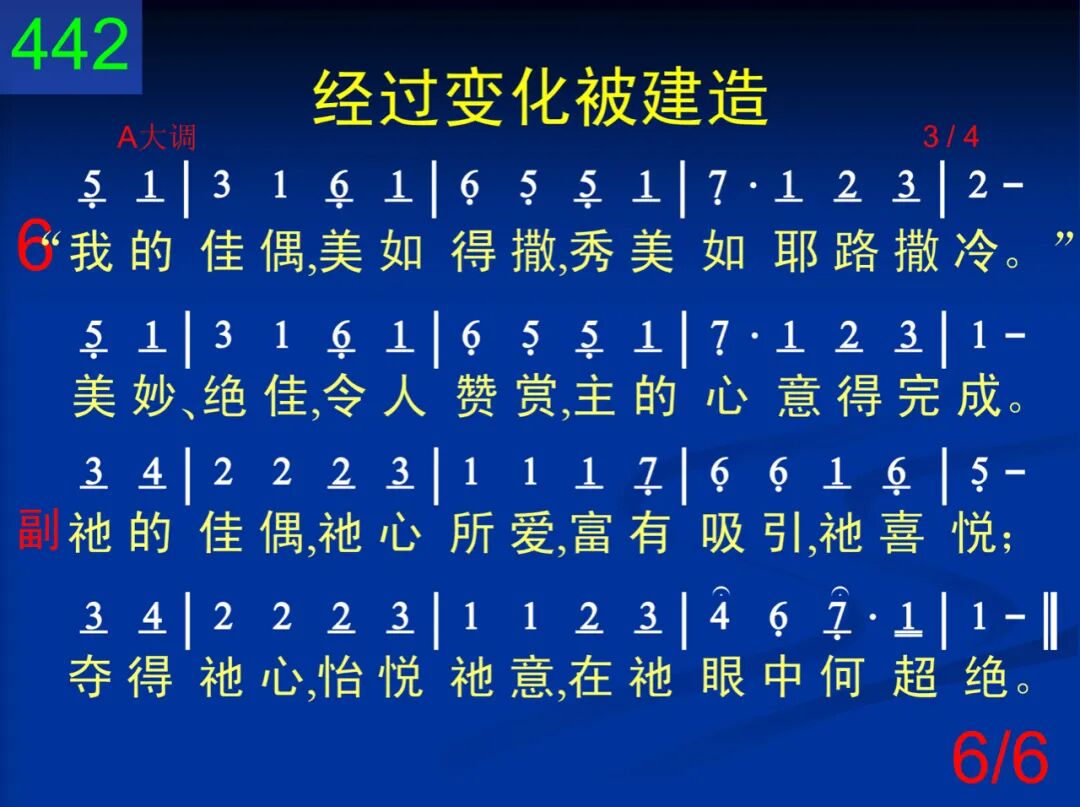 442

经过变化被建造

A大调 3 / 4

5 1 | 3 1 6 1 | 6 5 5 1 | 7 · 1 2 3 | 2 –

6 “我的佳偶,美如得撒,秀美如耶路撒冷。”

5 1 | 3 1 6 1 | 6 5 5 1 | 7 · 1 2 3 | 1 –

美妙、绝佳,令人赞赏,主的心意得完成。

3 4 | 2 2 2 3 | 1 1 1 7 | 6 6 1 6 | 5 –

副 祂的佳偶,祂心所爱,富有吸引,祂喜悦;

3 4 | 2 2 2 3 | 1 1 2 3 | 4 6 7 · 1 | 1 – ‖

夺得祂心,怡悦祂意,在祂眼中何超绝。

6/6